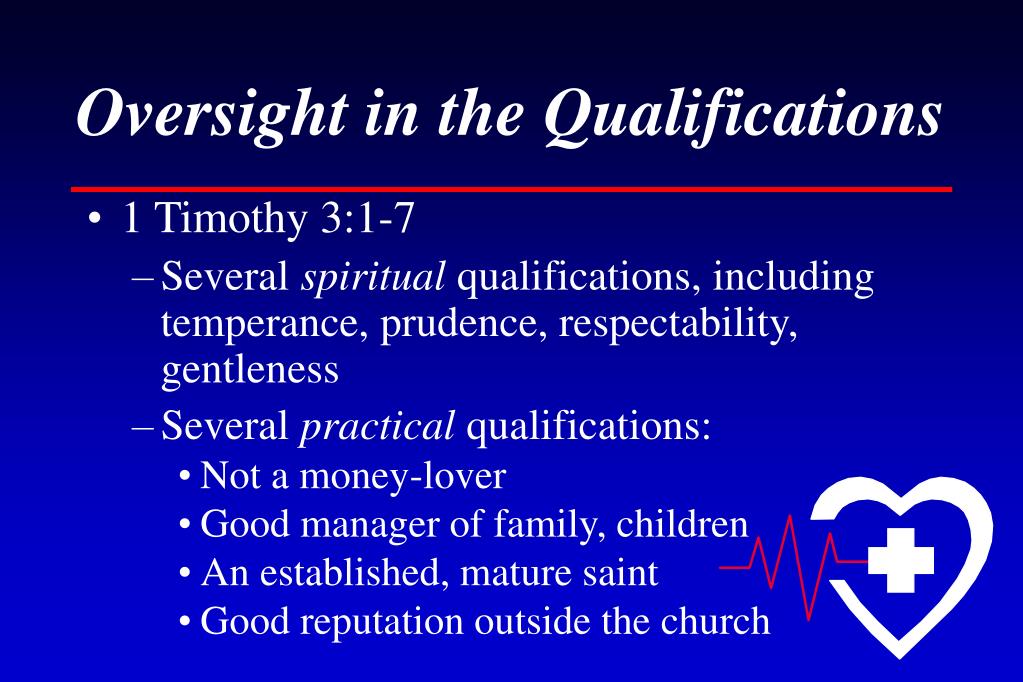 Oversight in the Qualifications

• 1 Timothy 3:1-7

– Several spiritual qualifications, including temperance, prudence, respectability, gentleness

– Several practical qualifications:

• Not a money-lover

• Good manager of family, children

• An established, mature saint

• Good reputation outside the church